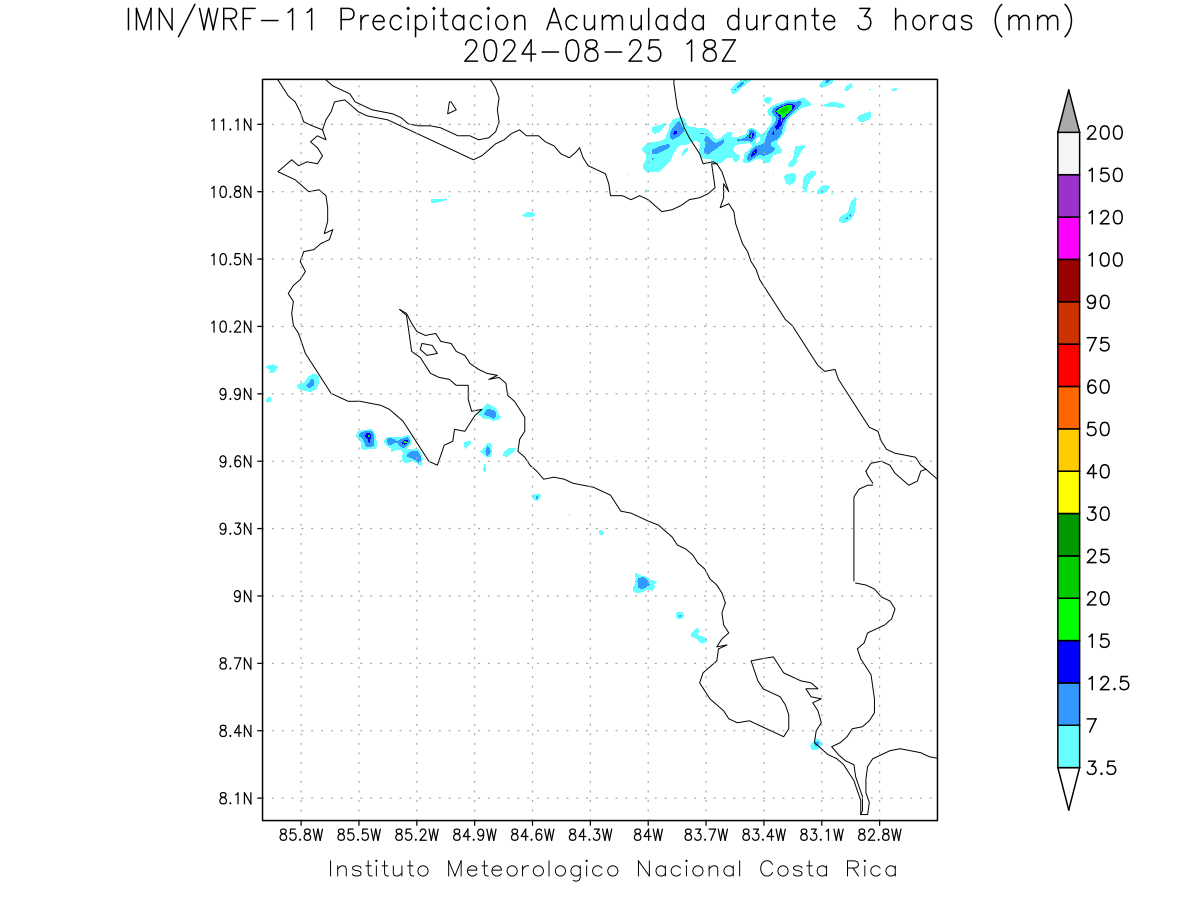 IMN/WRF-11 Precipitacion Acumulada durante 3 horas (mm)
2024-08-25 18Z

11.1N
10.8N
10.5N
10.2N
9.9N
9.6N
9.3N
9N
8.7N
8.4N
8.1N

85.8W 85.5W 85.2W 84.9W 84.6W 84.3W 84W 83.7W 83.4W 83.1W 82.8W

200
150
120
100
90
75
60
50
40
30
25
20
15
12.5
7
3.5

Instituto Meteorologico Nacional Costa Rica